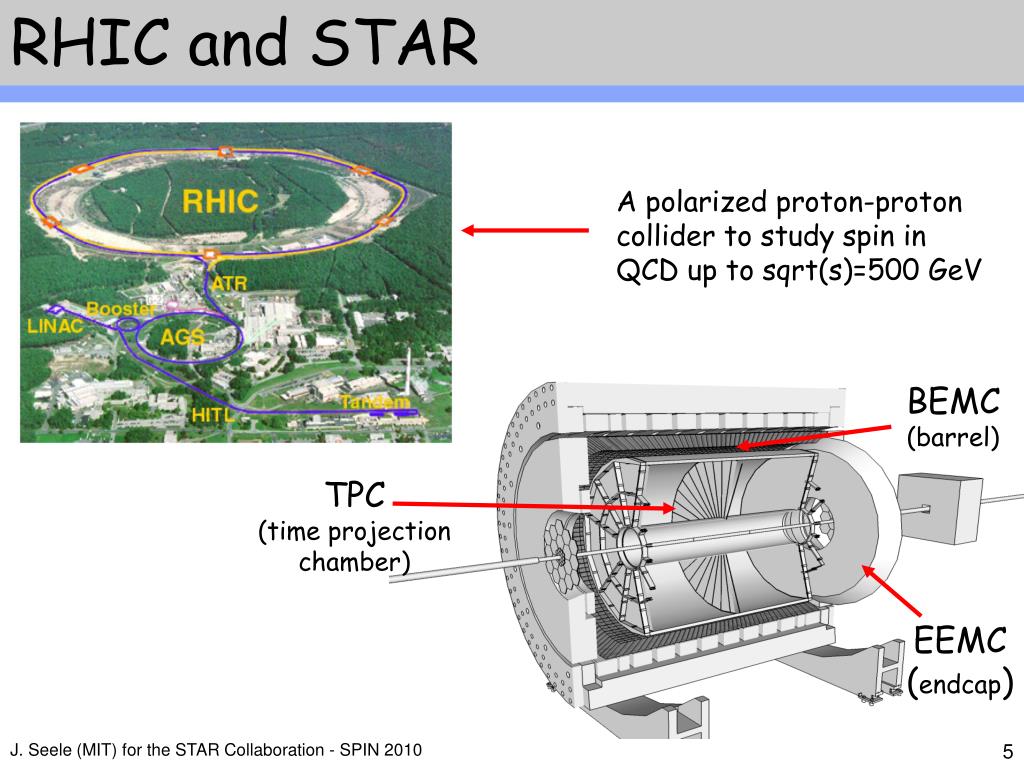 RHIC and STAR

RHIC
ATR
Booster
LINAC
AGS
HITL
Tandem

A polarized proton-proton collider to study spin in QCD up to sqrt(s)=500 GeV

BEMC
(barrel)

TPC
(time projection chamber)

EEMC
(endcap)

J. Seele (MIT) for the STAR Collaboration - SPIN 2010

5